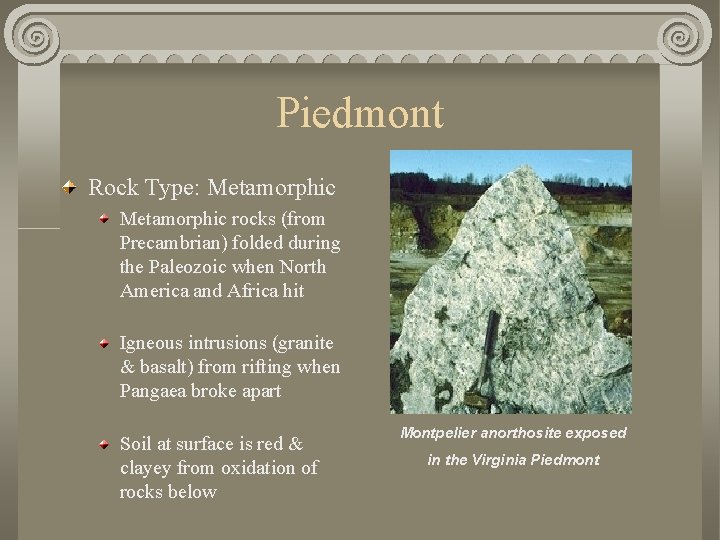 Piedmont

Rock Type: Metamorphic

Metamorphic rocks (from Precambrian) folded during the Paleozoic when North America and Africa hit

Igneous intrusions (granite & basalt) from rifting when Pangaea broke apart

Soil at surface is red & clayey from oxidation of rocks below

Montpelier anorthosite exposed in the Virginia Piedmont